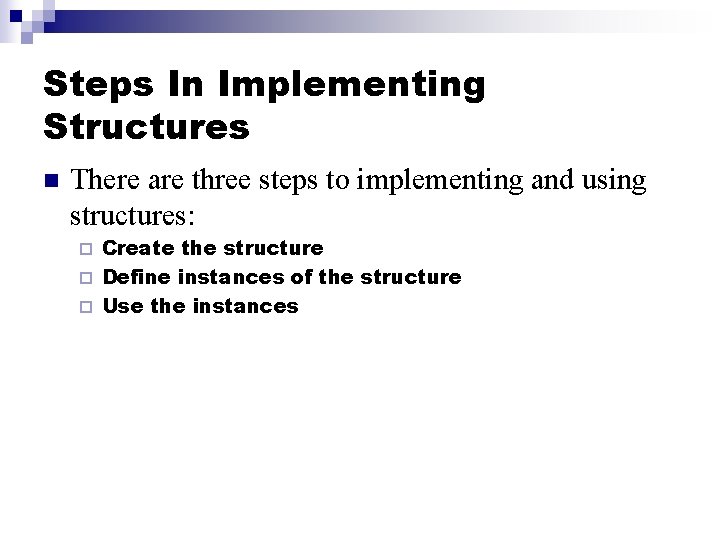 Steps In Implementing Structures

There are three steps to implementing and using structures:

Create the structure

Define instances of the structure

Use the instances